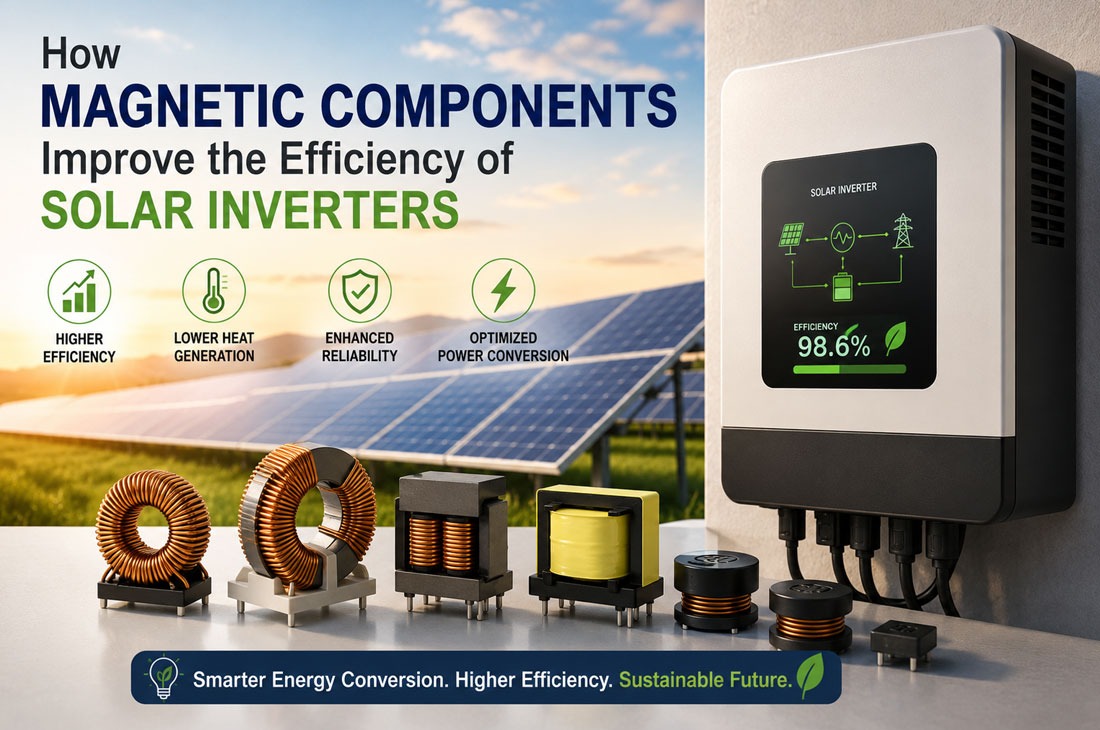 How
MAGNETIC COMPONENTS
Improve the Efficiency of
SOLAR INVERTERS

HIGHER EFFICIENCY

LOWER HEAT GENERATION

ENHANCED RELIABILITY

OPTIMIZED POWER CONVERSION

SOLAR INVERTER

EFFICIENCY
98.6%

Smarter Energy Conversion. Higher Efficiency. Sustainable Future.